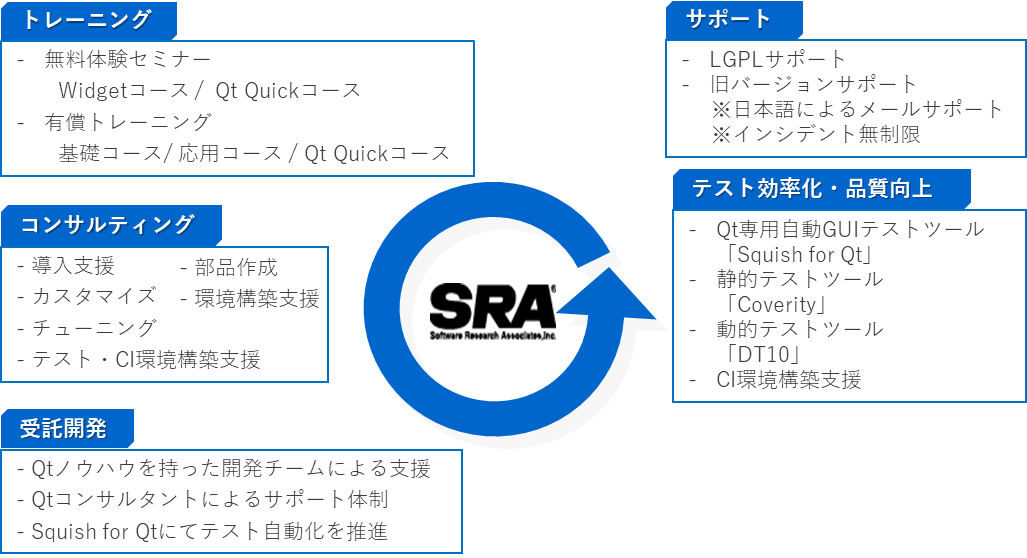 トレーニング

- 無料体験セミナー
Widgetコース / Qt Quickコース
- 有償トレーニング
基礎コース/ 応用コース / Qt Quickコース

コンサルティング

- 導入支援
- カスタマイズ
- チューニング
- テスト・CI環境構築支援
- 部品作成
- 環境構築支援

受託開発

- Qtノウハウを持った開発チームによる支援
- Qtコンサルタントによるサポート体制
- Squish for Qtにてテスト自動化を推進

SRA
Software Research Associates,Inc.

サポート

- LGPLサポート
- 旧バージョンサポート
※日本語によるメールサポート
※インシデント無制限

テスト効率化・品質向上

- Qt専用自動GUIテストツール
「Squish for Qt」
- 静的テストツール
「Coverity」
- 動的テストツール
「DT10」
- CI環境構築支援